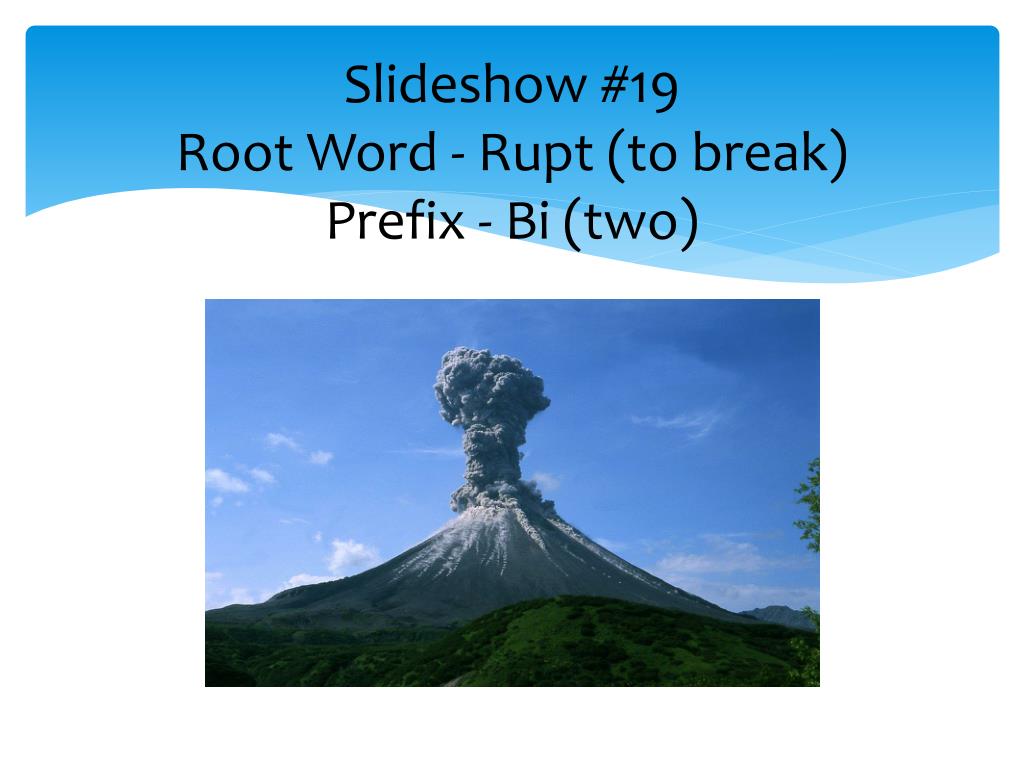 Slideshow #19
Root Word - Rupt (to break)
Prefix - Bi (two)